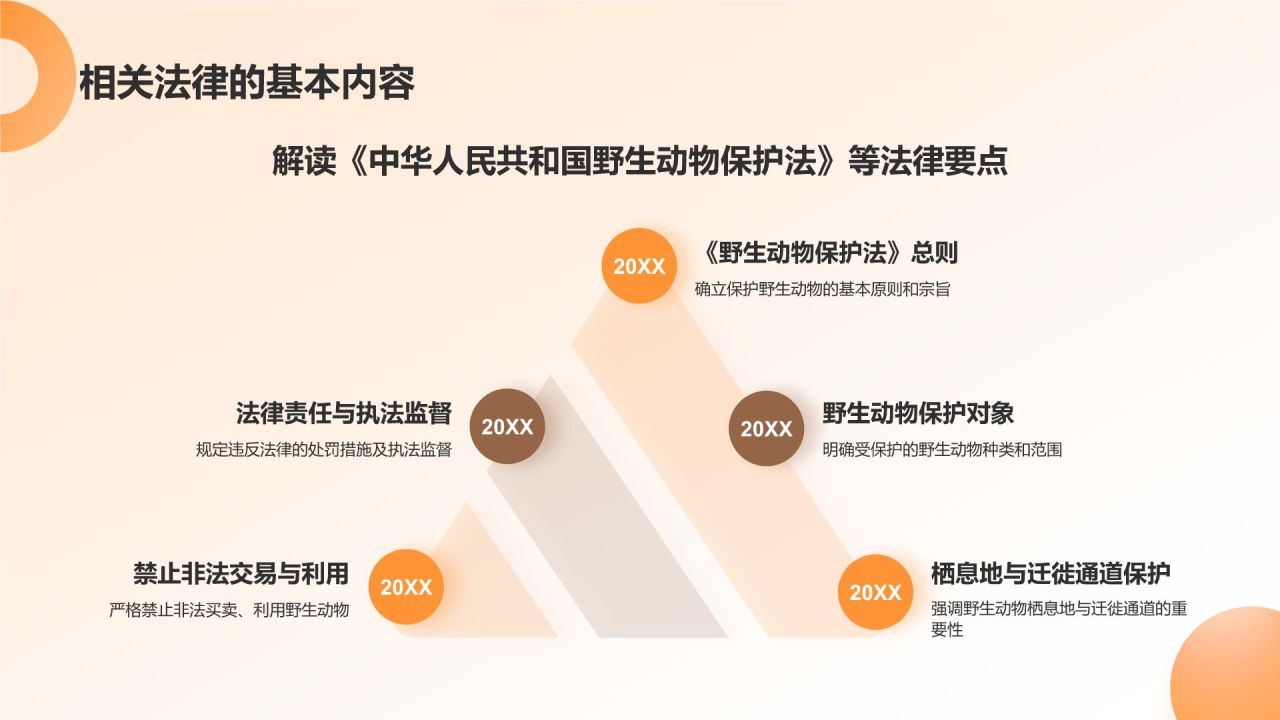 相关法律的基本内容

解读《中华人民共和国野生动物保护法》等法律要点

20XX
《野生动物保护法》总则
确立保护野生动物的基本原则和宗旨

法律责任与执法监督
规定违反法律的处罚措施及执法监督
20XX

20XX
野生动物保护对象
明确受保护的野生动物种类和范围

禁止非法交易与利用
严格禁止非法买卖、利用野生动物
20XX

20XX
栖息地与迁徙通道保护
强调野生动物栖息地与迁徙通道的重要性